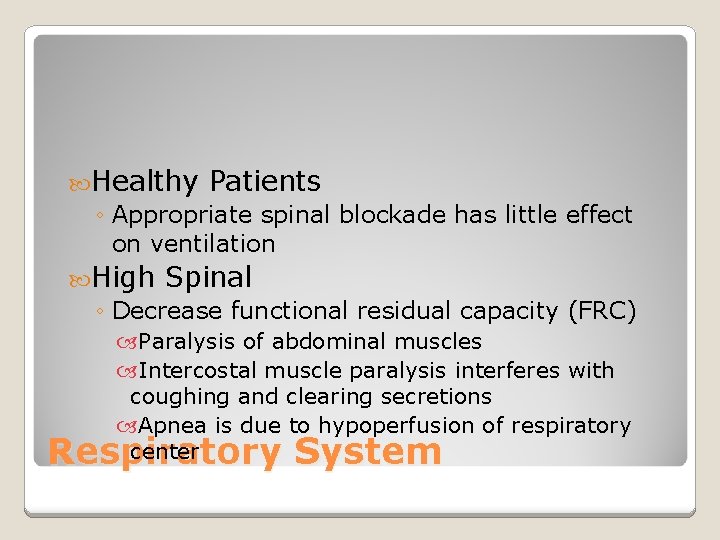 Healthy Patients
◦ Appropriate spinal blockade has little effect on ventilation

High Spinal
◦ Decrease functional residual capacity (FRC)
Paralysis of abdominal muscles
Intercostal muscle paralysis interferes with coughing and clearing secretions
Apnea is due to hypoperfusion of respiratory center

Respiratory System